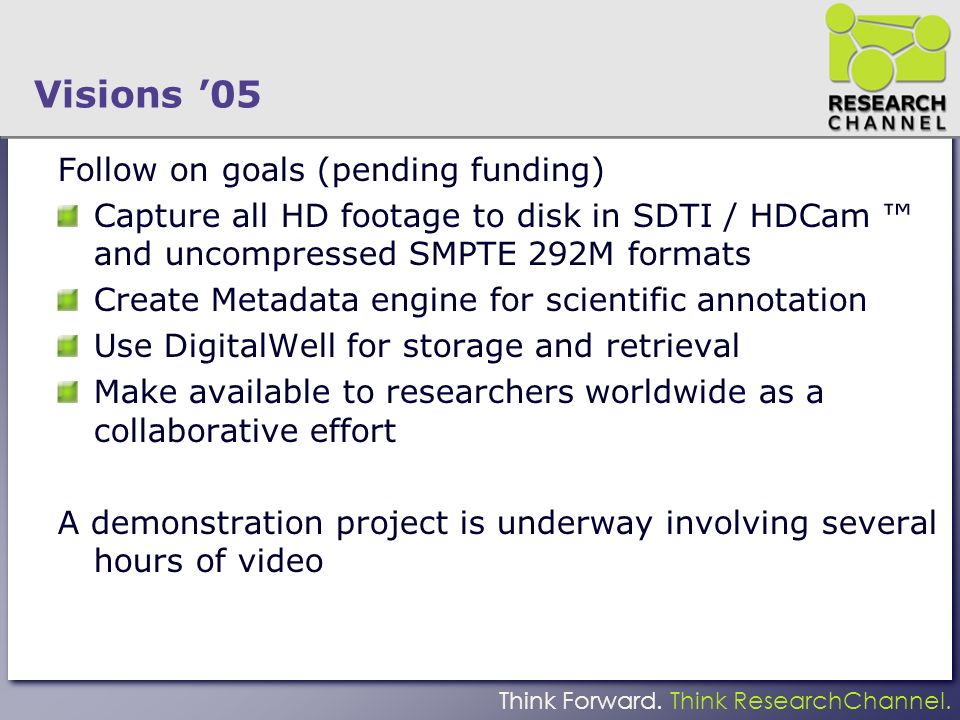 Visions ’05

RESEARCH CHANNEL

Follow on goals (pending funding)

Capture all HD footage to disk in SDTI / HDCam ™ and uncompressed SMPTE 292M formats

Create Metadata engine for scientific annotation

Use DigitalWell for storage and retrieval

Make available to researchers worldwide as a collaborative effort

A demonstration project is underway involving several hours of video

Think Forward. Think ResearchChannel.